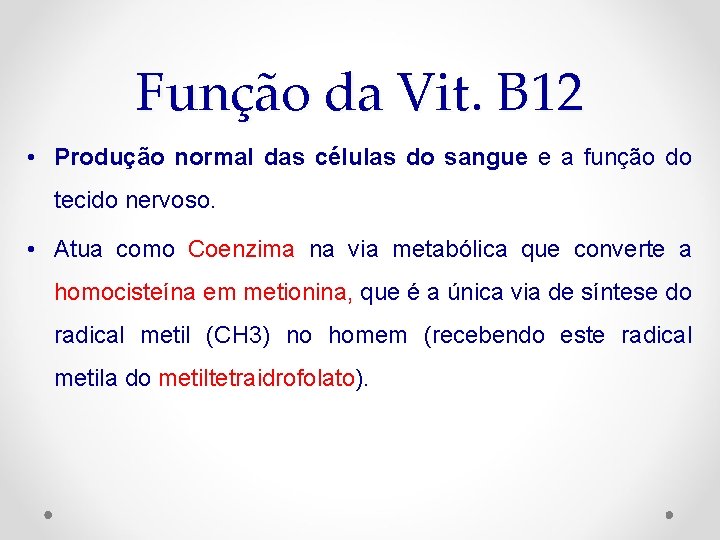 Função da Vit. B12

• Produção normal das células do sangue e a função do tecido nervoso.

• Atua como Coenzima na via metabólica que converte a homocisteína em metionina, que é a única via de síntese do radical metil (CH3) no homem (recebendo este radical metila do metiltetraidrofolato).